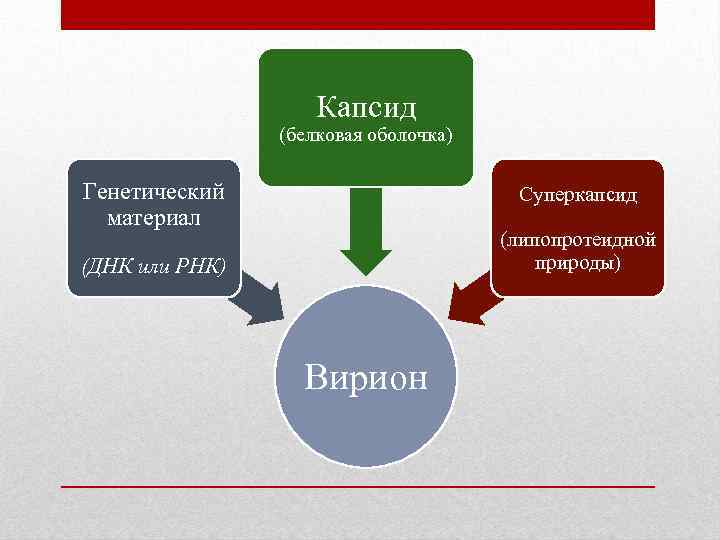 Генетический материал

(ДНК или РНК)

Капсид
(белковая оболочка)

Суперкапсид

(липопротеидной природы)

Вирион